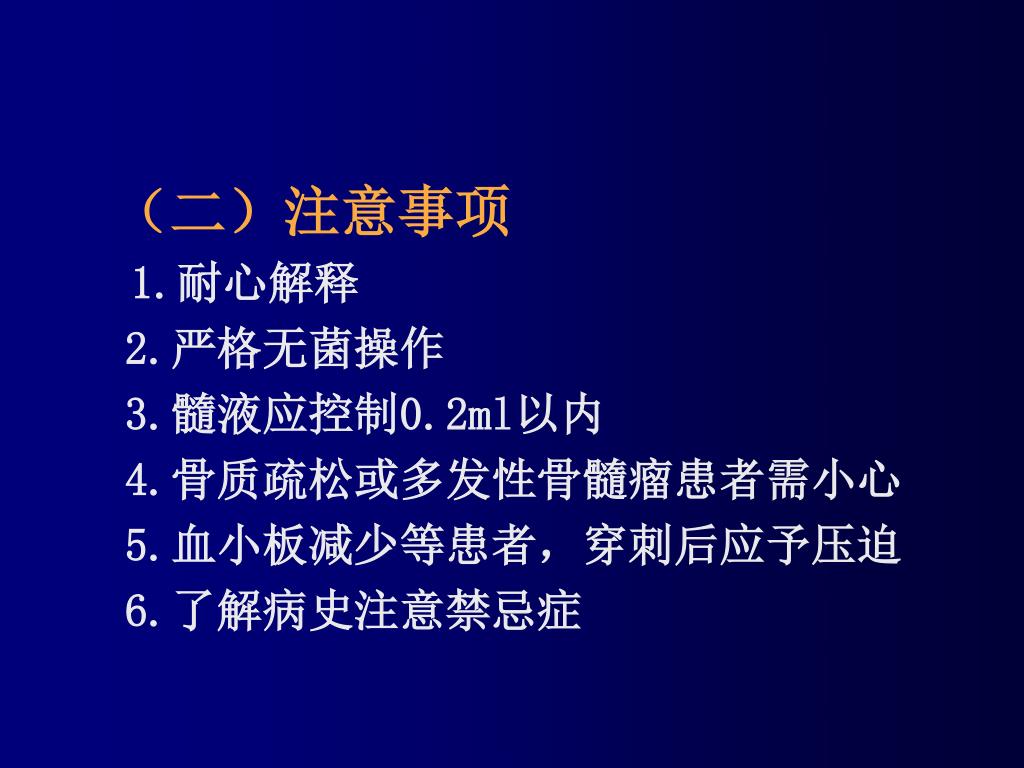 （二）注意事项

1.耐心解释

2.严格无菌操作

3.髓液应控制0.2ml以内

4.骨质疏松或多发性骨髓瘤患者需小心

5.血小板减少等患者，穿刺后应予压迫

6.了解病史注意禁忌症